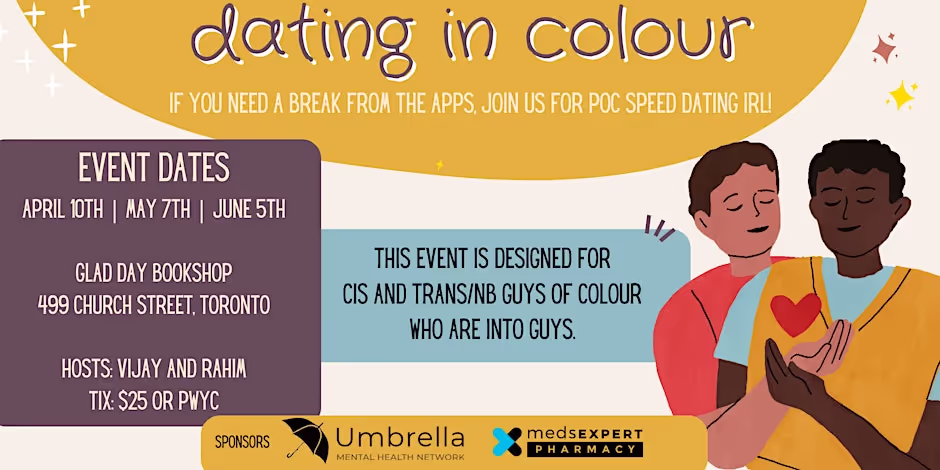 dating in colour

IF YOU NEED A BREAK FROM THE APPS, JOIN US FOR POC SPEED DATING IRL!

EVENT DATES

APRIL 10TH | MAY 7TH | JUNE 5TH

GLAD DAY BOOKSHOP
499 CHURCH STREET, TORONTO

HOSTS: VIJAY AND RAHIM
TIX: $25 OR PWYC

THIS EVENT IS DESIGNED FOR CIS AND TRANS/NB GUYS OF COLOUR WHO ARE INTO GUYS.

SPONSORS

Umbrella
MENTAL HEALTH NETWORK

medsEXPERT
PHARMACY